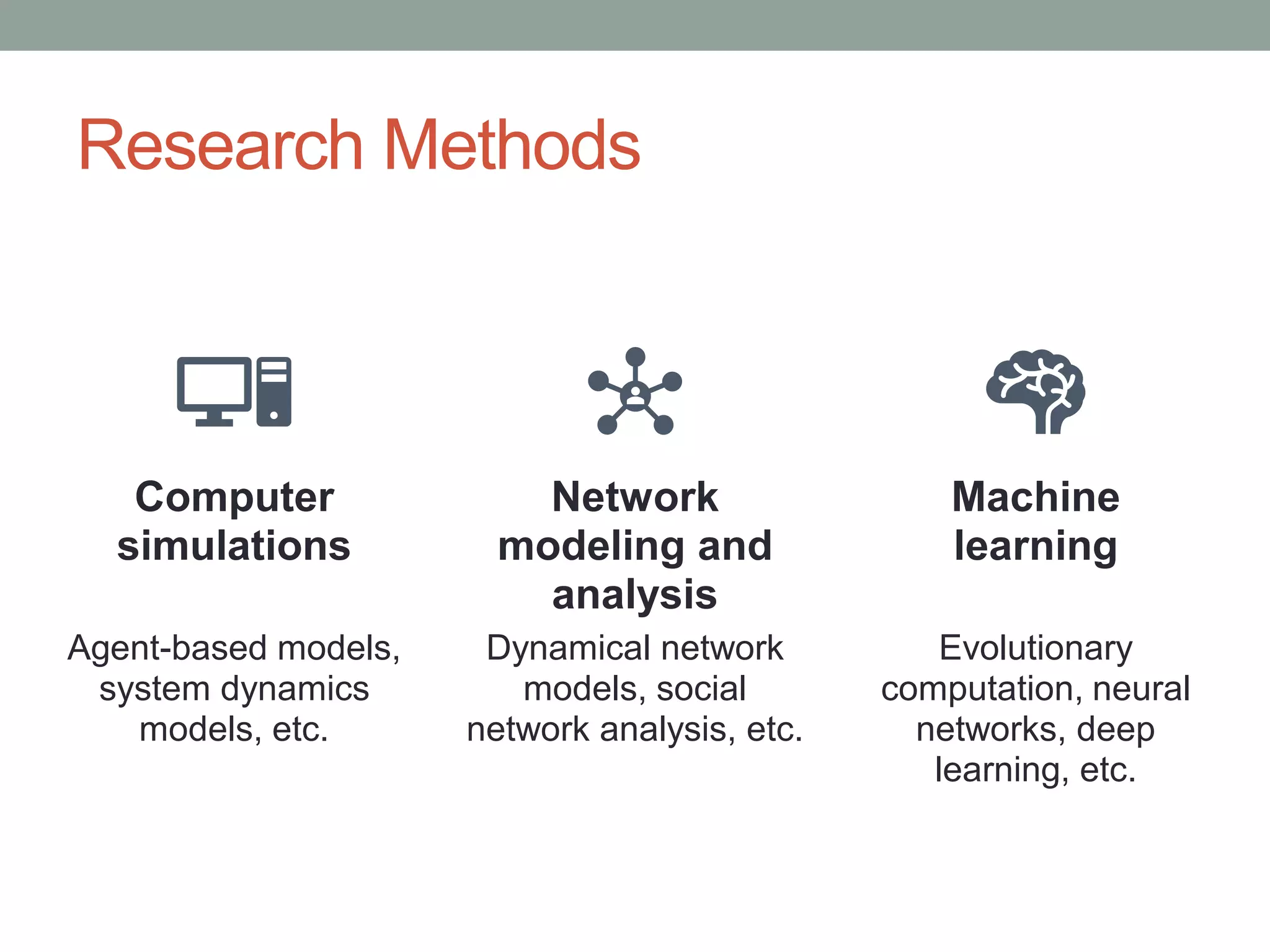 Research Methods

Computer simulations

Agent-based models, system dynamics models, etc.

Network modeling and analysis

Dynamical network models, social network analysis, etc.

Machine learning

Evolutionary computation, neural networks, deep learning, etc.